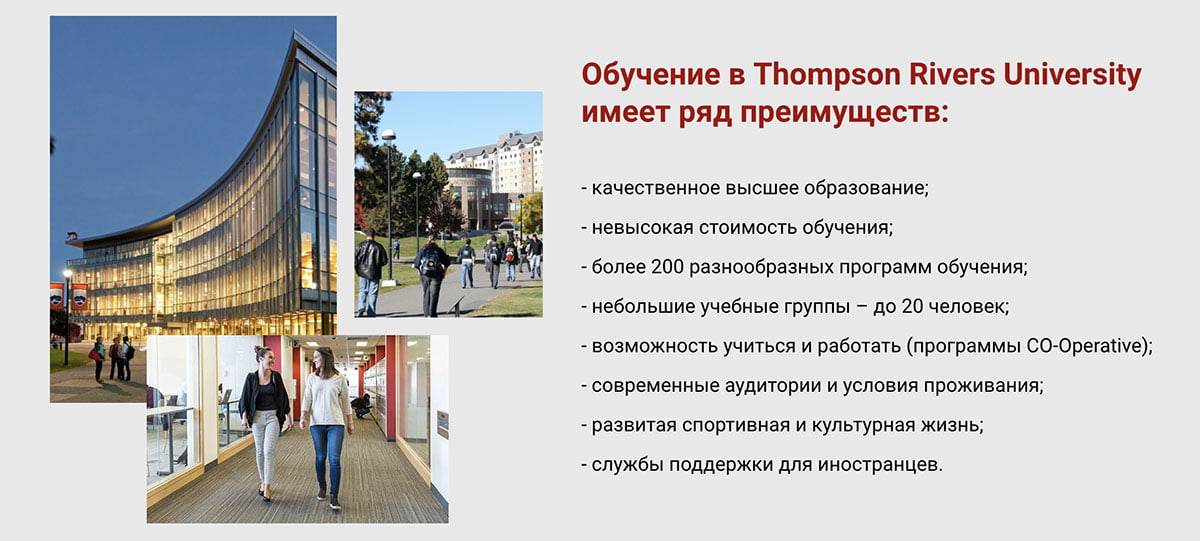 Обучение в Thompson Rivers University имеет ряд преимуществ:

- качественное высшее образование;

- невысокая стоимость обучения;

- более 200 разнообразных программ обучения;

- небольшие учебные группы – до 20 человек;

- возможность учиться и работать (программы CO-Operative);

- современные аудитории и условия проживания;

- развитая спортивная и культурная жизнь;

- службы поддержки для иностранцев.